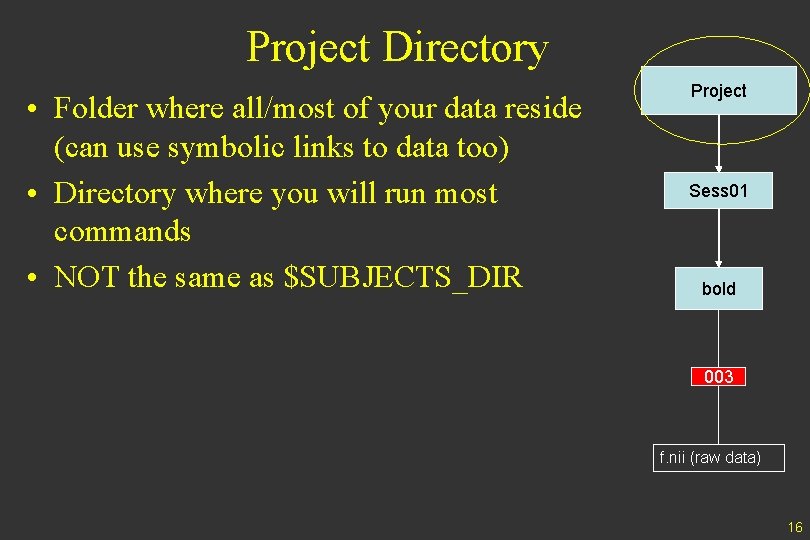 Project Directory

• Folder where all/most of your data reside (can use symbolic links to data too)

• Directory where you will run most commands

• NOT the same as \$SUBJECTS_DIR

Project

Sess01

bold

003

f.nii (raw data)

16